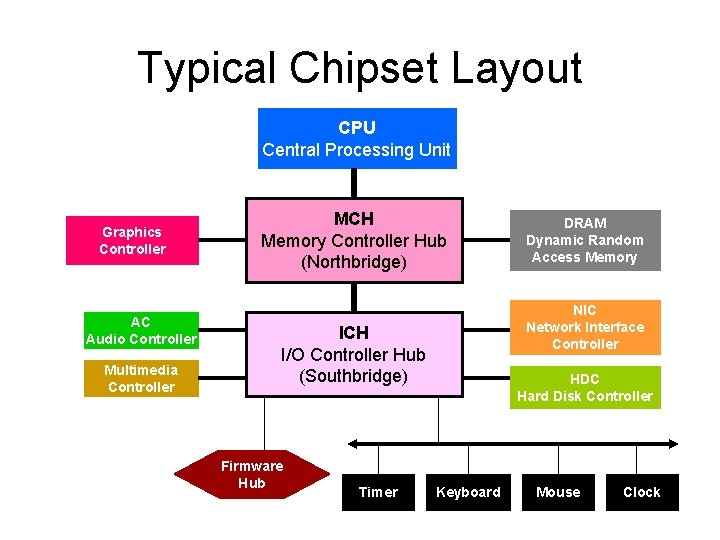 Typical Chipset Layout

CPU
Central Processing Unit

Graphics Controller

MCH
Memory Controller Hub
(Northbridge)

DRAM
Dynamic Random Access Memory

AC
Audio Controller

Multimedia Controller

ICH
I/O Controller Hub
(Southbridge)

NIC
Network Interface Controller

HDC
Hard Disk Controller

Firmware Hub

Timer

Keyboard

Mouse

Clock